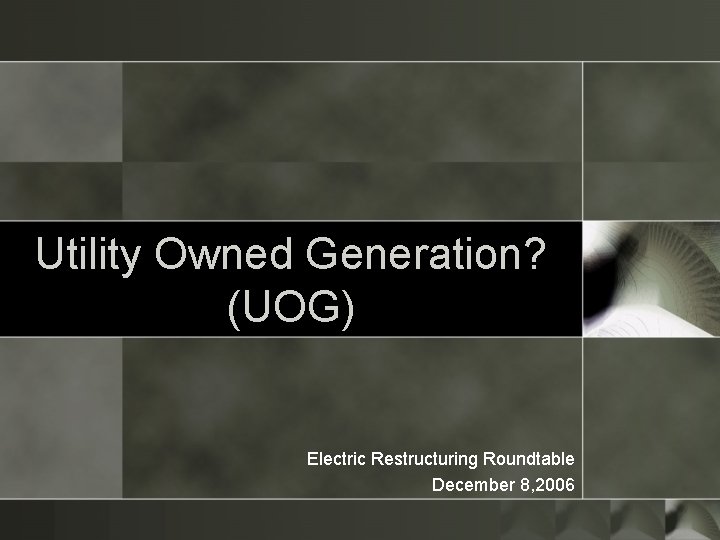 Utility Owned Generation?
(UOG)

Electric Restructuring Roundtable
December 8,2006